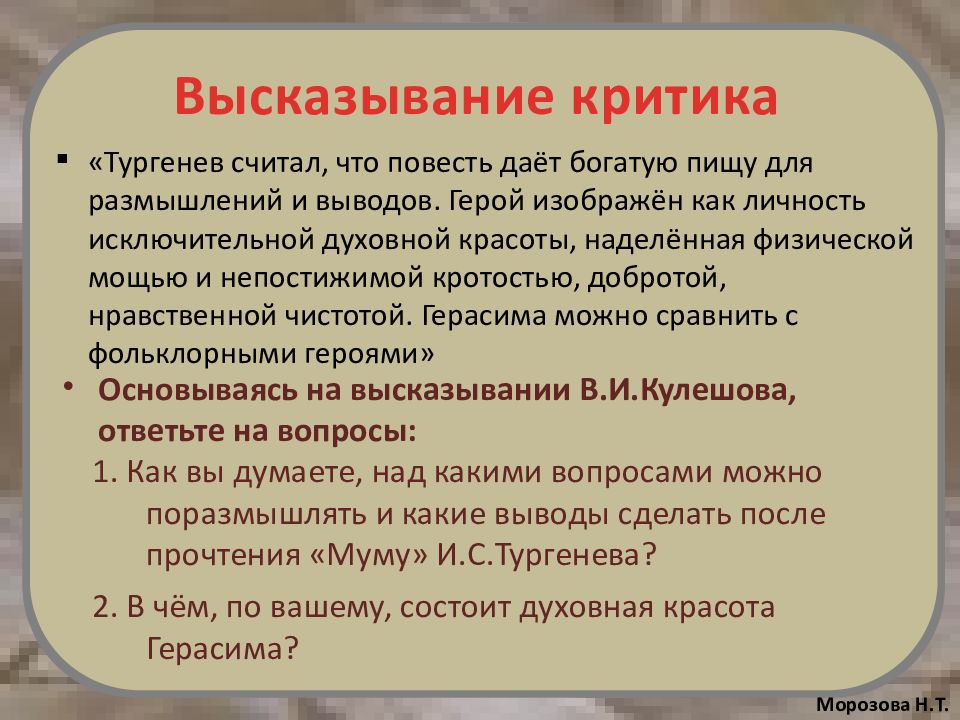 Высказывание критика

▪ «Тургенев считал, что повесть даёт богатую пищу для размышлений и выводов. Герой изображён как личность исключительной духовной красоты, наделённая физической мощью и непостижимой кротостью, добротой, нравственной чистотой. Герасима можно сравнить с фольклорными героями»

• Основываясь на высказывании В.И.Кулешова, ответьте на вопросы:

1. Как вы думаете, над какими вопросами можно поразмышлять и какие выводы сделать после прочтения «Муму» И.С.Тургенева?

2. В чём, по вашему, состоит духовная красота Герасима?

Морозова Н.Т.